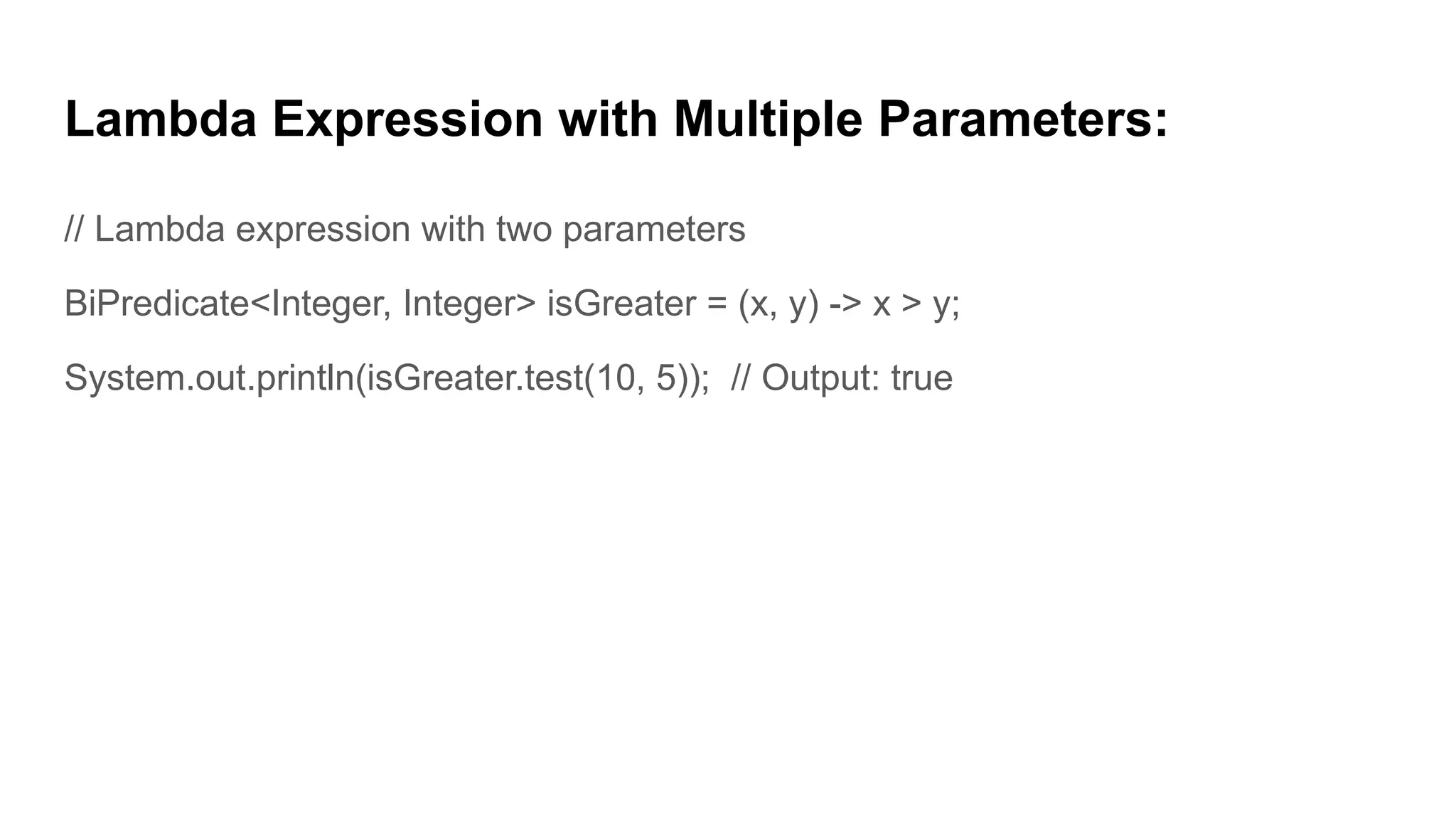 Lambda Expression with Multiple Parameters:

// Lambda expression with two parameters

BiPredicate<Integer, Integer> isGreater = (x, y) -> x > y;

System.out.println(isGreater.test(10, 5)); // Output: true